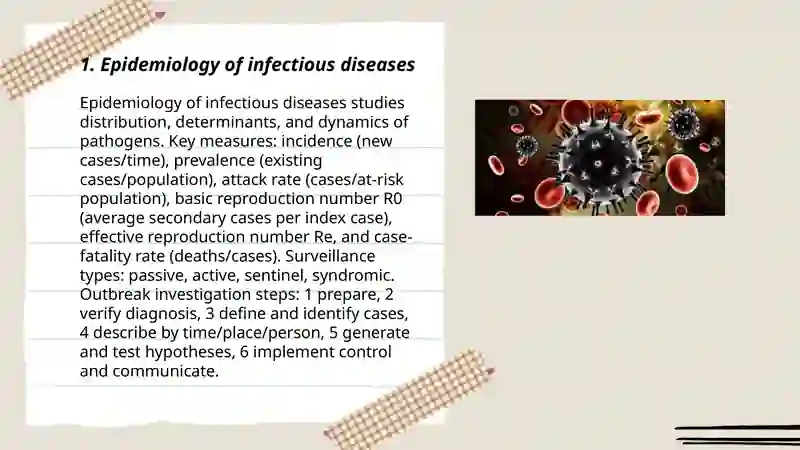 1. Epidemiology of infectious diseases

Epidemiology of infectious diseases studies distribution, determinants, and dynamics of pathogens. Key measures: incidence (new cases/time), prevalence (existing cases/population), attack rate (cases/at-risk population), basic reproduction number R0 (average secondary cases per index case), effective reproduction number Re, and case-fatality rate (deaths/cases). Surveillance types: passive, active, sentinel, syndromic. Outbreak investigation steps: 1 prepare, 2 verify diagnosis, 3 define and identify cases, 4 describe by time/place/person, 5 generate and test hypotheses, 6 implement control and communicate.